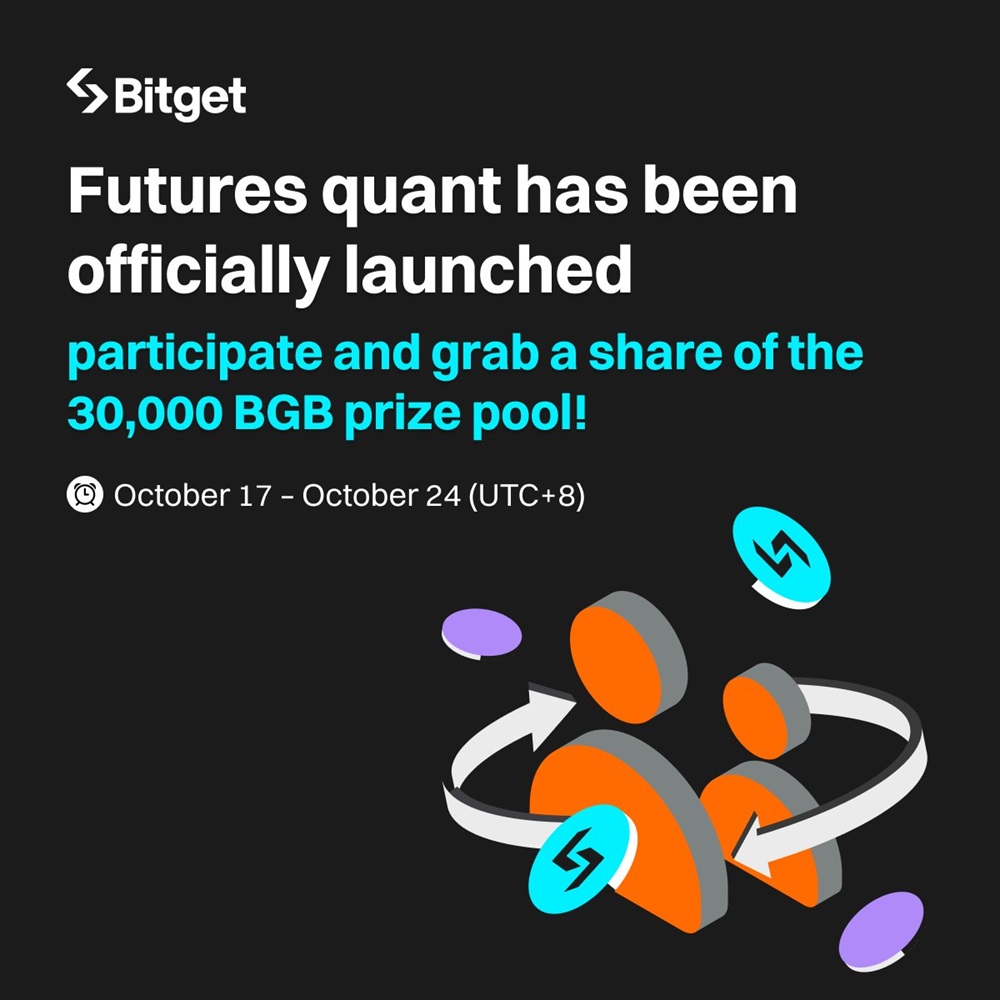 Bitget

Futures quant has been officially launched

participate and grab a share of the 30,000 BGB prize pool!

October 17 - October 24 (UTC+8)